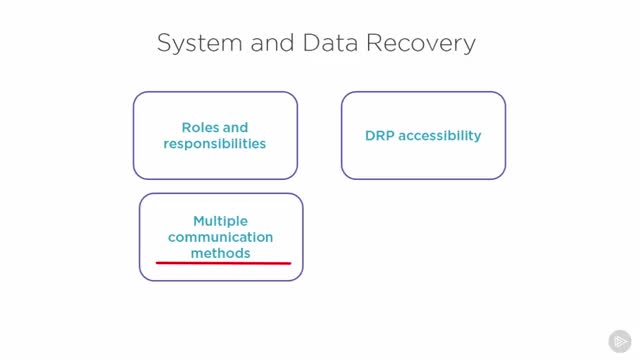 System and Data Recovery

Roles and responsibilities

DRP accessibility

Multiple communication methods